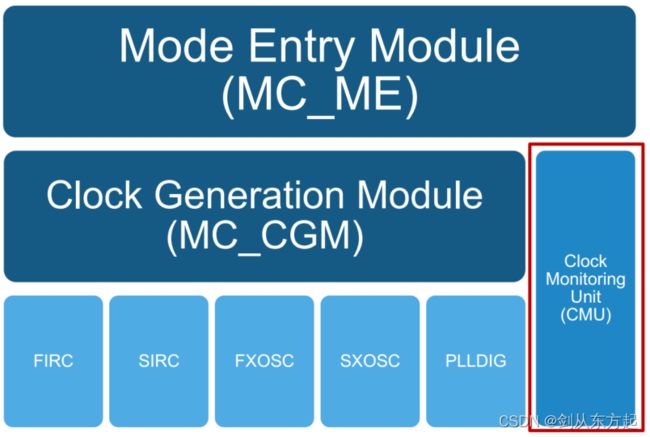 Mode Entry Module
(MC_ME)

Clock Generation Module
(MC_CGM)

Clock
Monitoring
Unit
(CMU)

FIRC

SIRC

FXOSC

SXOSC

PLLDIG

CSDN @剑从东方起